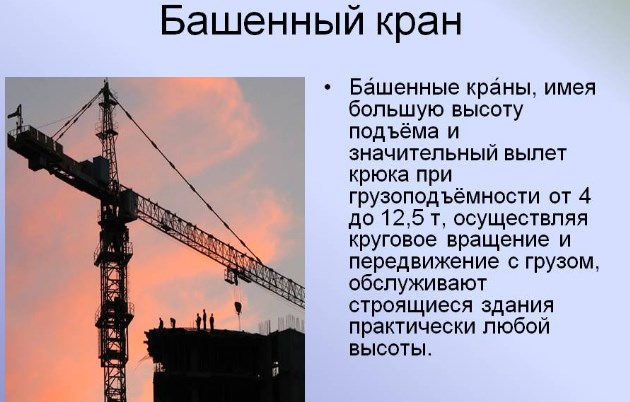 Башенный кран

• Ба́шенные кра́ны, имея большую высоту подъёма и значительный вылет крюка при грузоподъёмности от 4 до 12,5 т, осуществляя круговое вращение и передвижение с грузом, обслуживают строящиеся здания практически любой высоты.